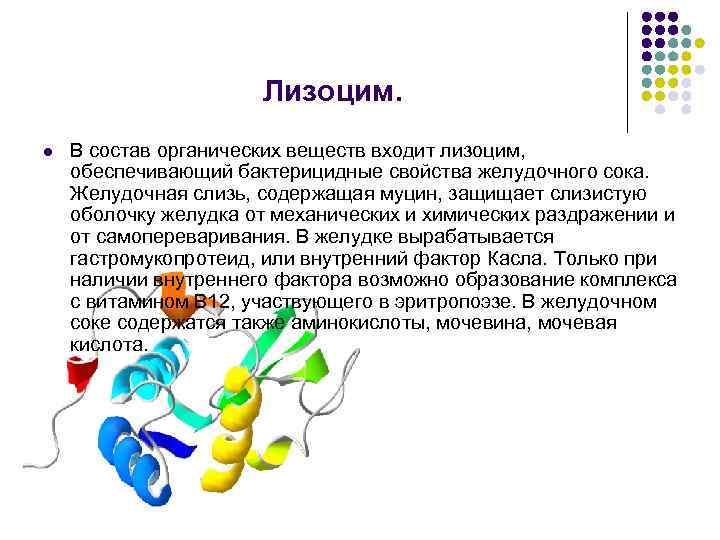 Лизоцим.

В состав органических веществ входит лизоцим, обеспечивающий бактерицидные свойства желудочного сока. Желудочная слизь, содержащая муцин, защищает слизистую оболочку желудка от механических и химических раздражении и от самопереваривания. В желудке вырабатывается гастромукопротеид, или внутренний фактор Касла. Только при наличии внутреннего фактора возможно образование комплекса с витамином В12, участвующего в эритропоэзе. В желудочном соке содержатся также аминокислоты, мочевина, мочевая кислота.